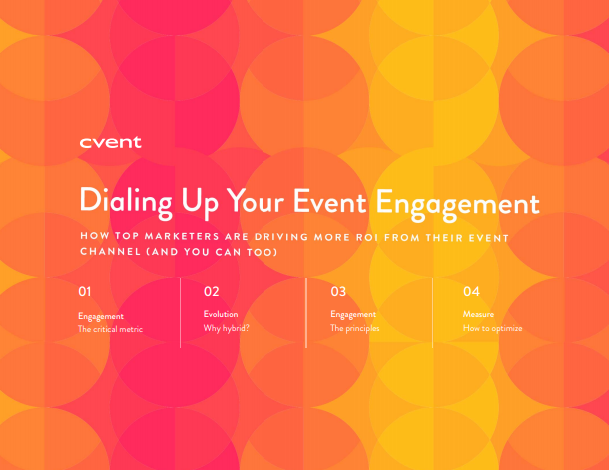 cvent

Dialing Up Your Event Engagement

HOW TOP MARKETERS ARE DRIVING MORE ROI FROM THEIR EVENT CHANNEL (AND YOU CAN TOO)

01
Engagement
The critical metric

02
Evolution
Why hybrid?

03
Engagement
The principles

04
Measure
How to optimize